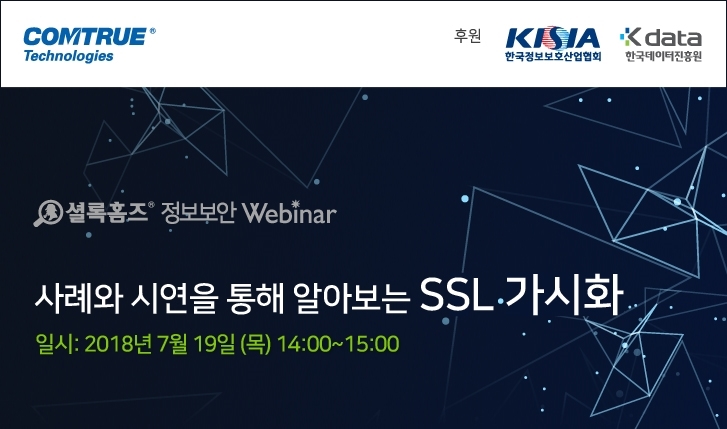 COMTRUE®
Technologies

후원

KISIA
한국정보보호산업협회

K data
한국데이터진흥원

셜록홈즈® 정보보안 Webinar

사례와 시연을 통해 알아보는 SSL 가시화

일시: 2018년 7월 19일 (목) 14:00~15:00